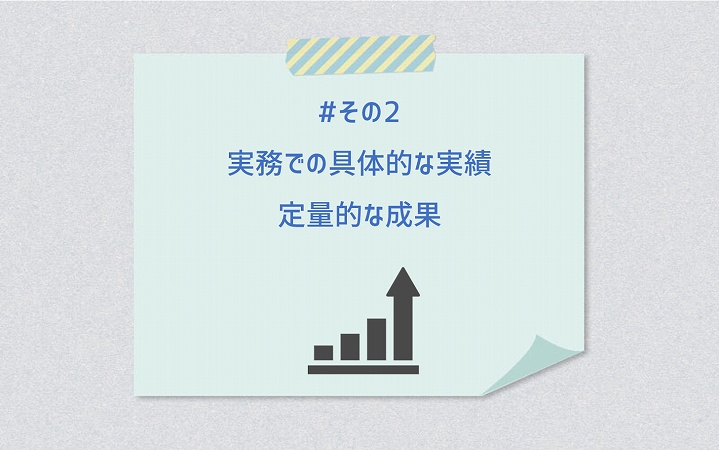 #その2

実務での具体的な実績

定量的な成果